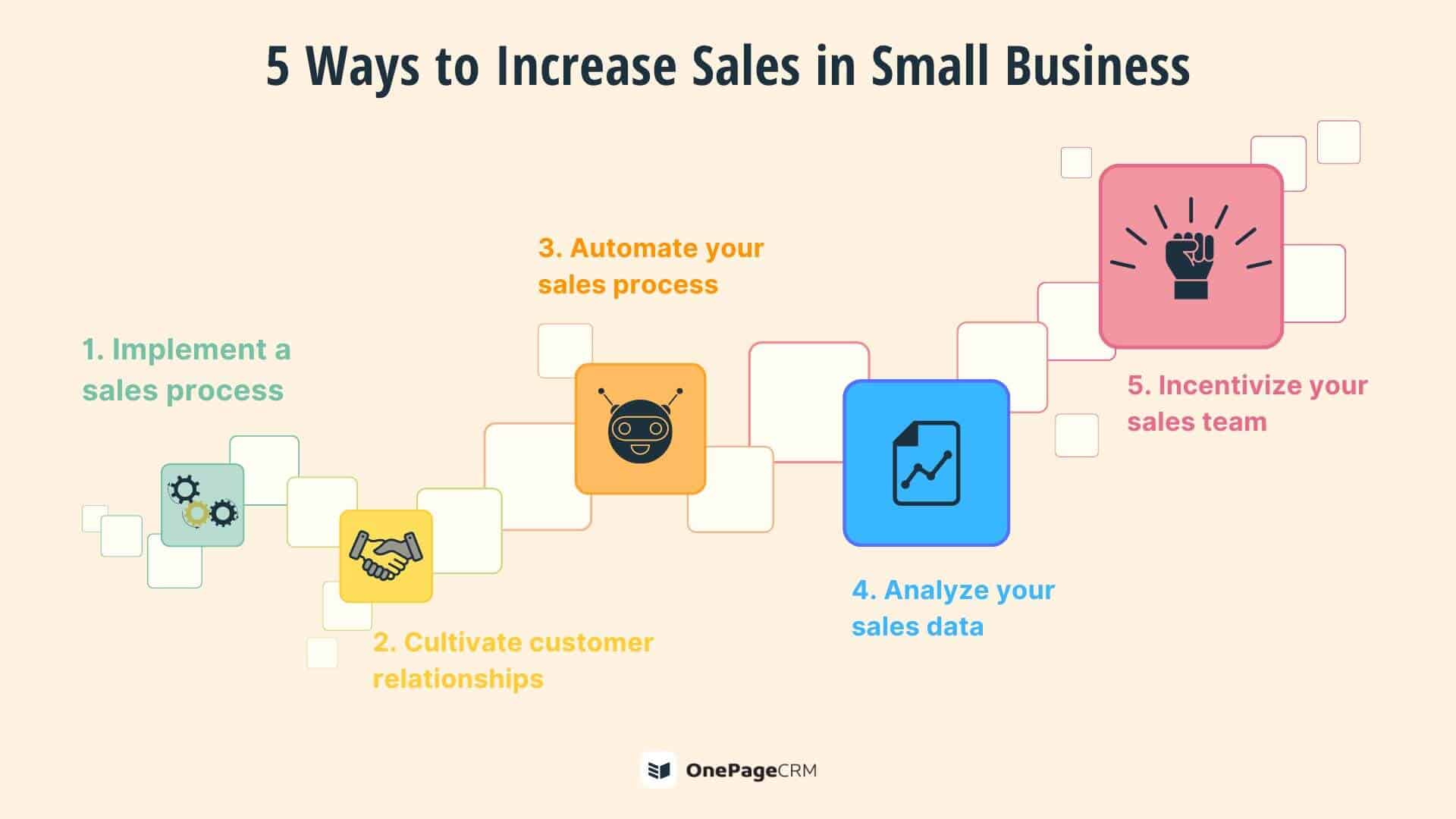 5 Ways to Increase Sales in Small Business

1. Implement a sales process

2. Cultivate customer relationships

3. Automate your sales process

4. Analyze your sales data

5. Incentivize your sales team

OnePageCRM